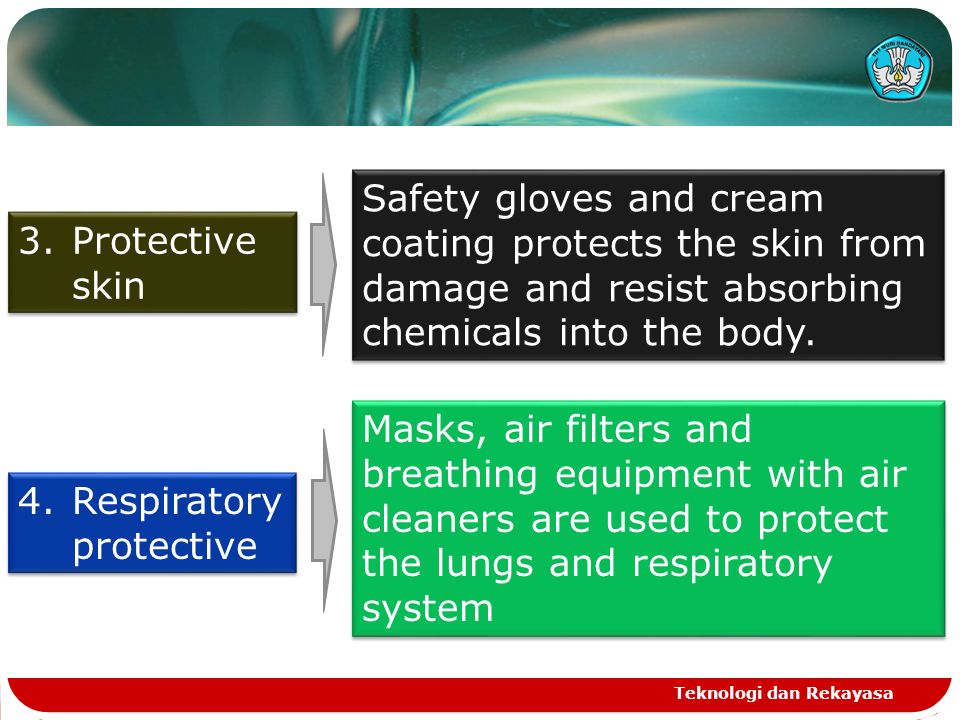 TUT WURI HANDAYANI

3. Protective skin

Safety gloves and cream coating protects the skin from damage and resist absorbing chemicals into the body.

4. Respiratory protective

Masks, air filters and breathing equipment with air cleaners are used to protect the lungs and respiratory system

Teknologi dan Rekayasa